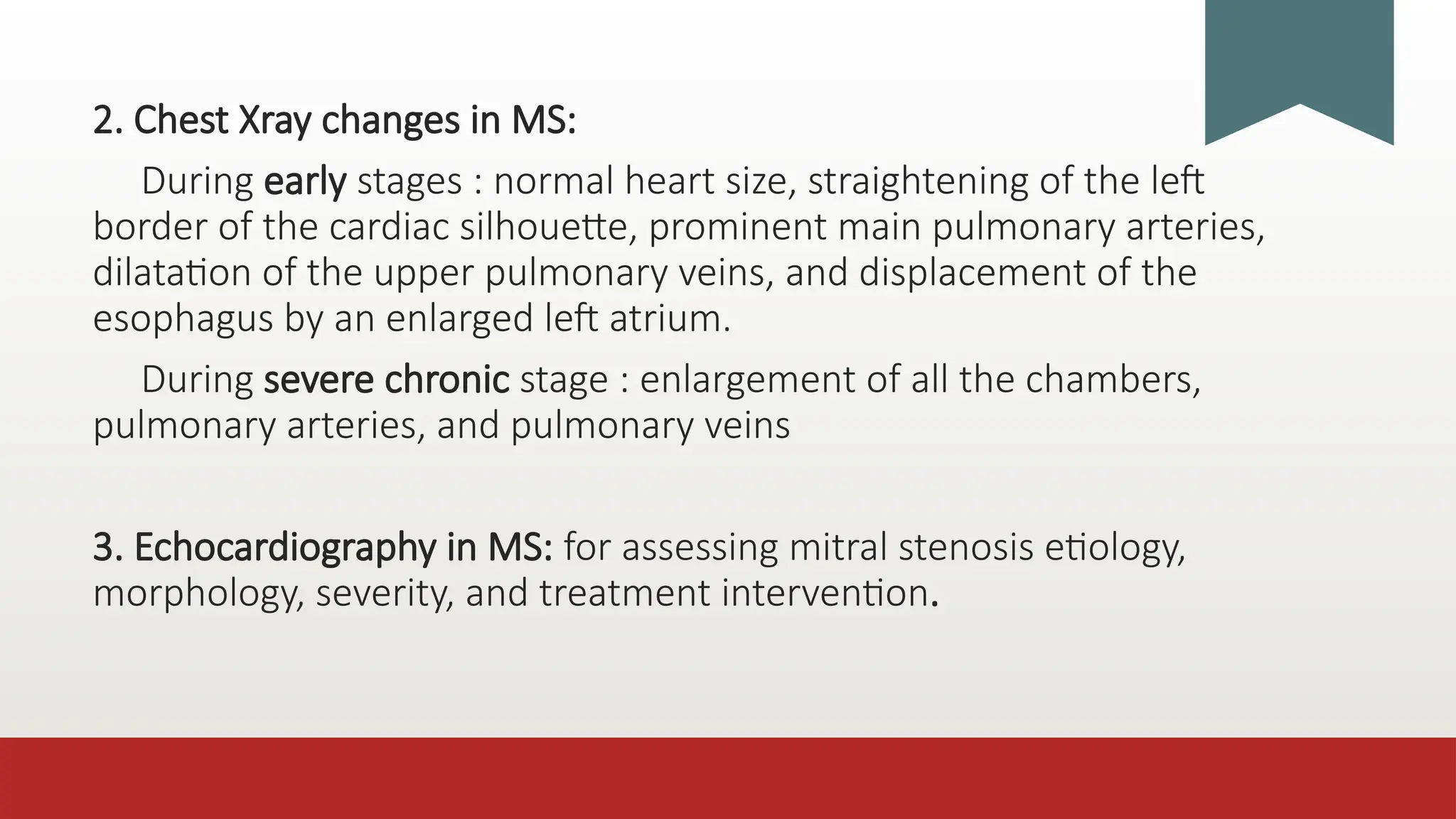 2. Chest Xray changes in MS:

During early stages : normal heart size, straightening of the left border of the cardiac silhouette, prominent main pulmonary arteries, dilatation of the upper pulmonary veins, and displacement of the esophagus by an enlarged left atrium.

During severe chronic stage : enlargement of all the chambers, pulmonary arteries, and pulmonary veins

3. Echocardiography in MS: for assessing mitral stenosis etiology, morphology, severity, and treatment intervention.